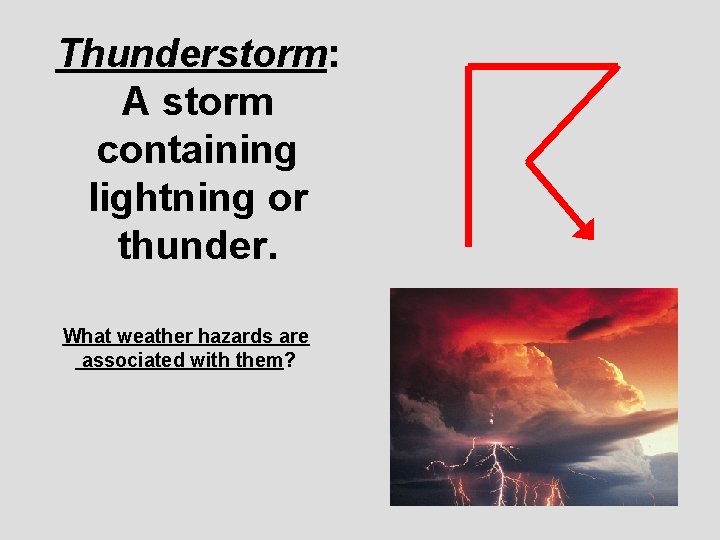 Thunderstorm: A storm containing lightning or thunder.

What weather hazards are associated with them?